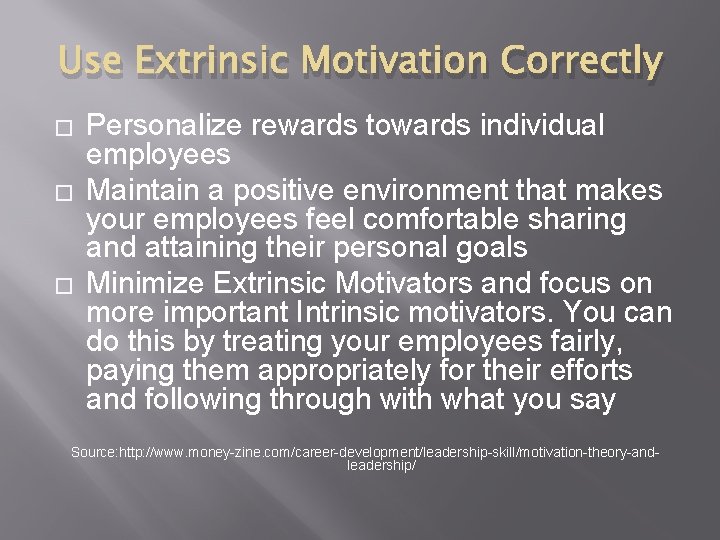 Use Extrinsic Motivation Correctly

□ Personalize rewards towards individual employees
□ Maintain a positive environment that makes your employees feel comfortable sharing and attaining their personal goals
□ Minimize Extrinsic Motivators and focus on more important Intrinsic motivators. You can do this by treating your employees fairly, paying them appropriately for their efforts and following through with what you say

Source:http://www.money-zine.com/career-development/leadership-skill/motivation-theory-and-leadership/